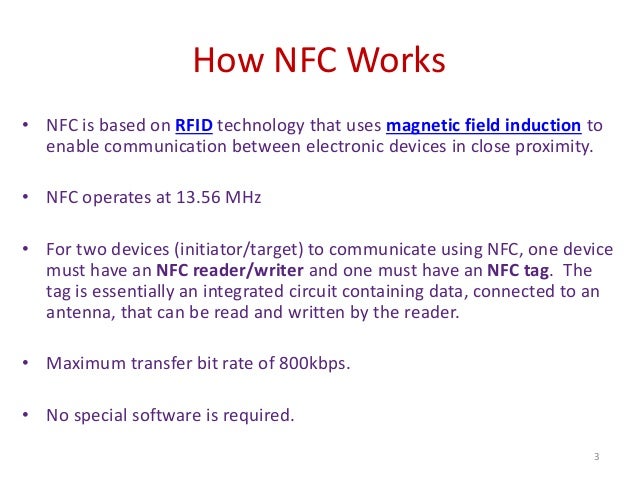 How NFC Works

• NFC is based on RFID technology that uses magnetic field induction to enable communication between electronic devices in close proximity.

• NFC operates at 13.56 MHz

• For two devices (initiator/target) to communicate using NFC, one device must have an NFC reader/writer and one must have an NFC tag. The tag is essentially an integrated circuit containing data, connected to an antenna, that can be read and written by the reader.

• Maximum transfer bit rate of 800kbps.

• No special software is required.

3